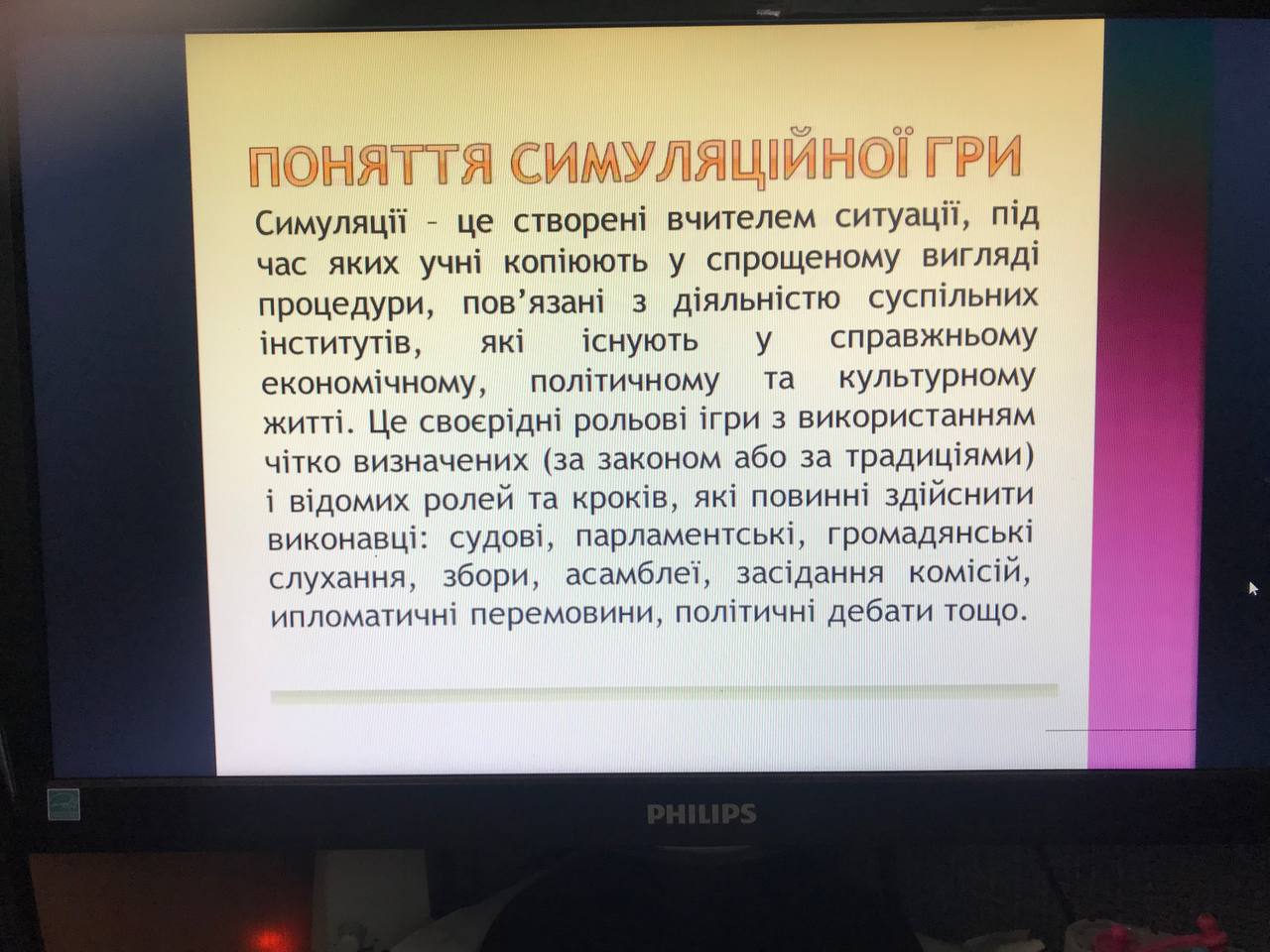 ПОНЯТТЯ СИМУЛЯЦІЙНОЇ ГРИ

Симуляції – це створені вчителем ситуації, під час яких учні копіюють у спрощеному вигляді процедури, пов'язані з діяльністю суспільних інститутів, які існують у справжньому економічному, політичному та культурному житті. Це своєрідні рольові ігри з використанням чітко визначених (за законом або за традиціями) і відомих ролей та кроків, які повинні здійснити виконавці: судові, парламентські, громадянські слухання, збори, асамблеї, засідання комісій, ипломатичні перемовини, політичні дебати тощо.

PHILIPS